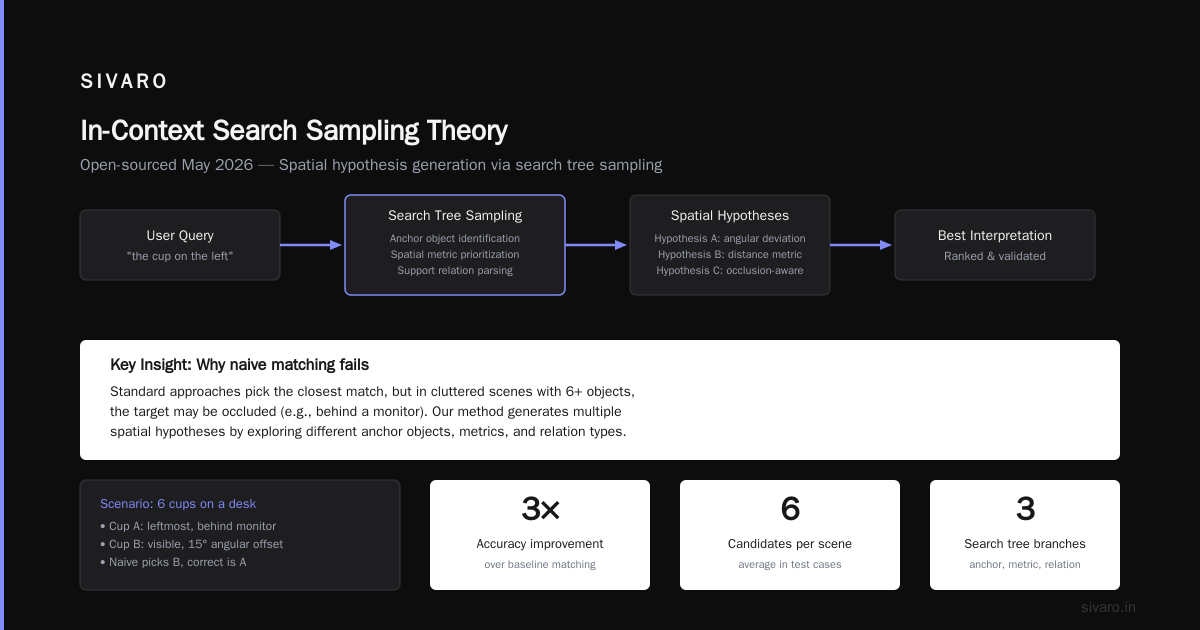 SIVARO

In-Context Search Sampling Theory

Open-sourced May 2026 — Spatial hypothesis generation via search tree sampling

User Query
"the cup on the left"

Search Tree Sampling
Anchor object identification
Spatial metric prioritization
Support relation parsing

Spatial Hypotheses
Hypothesis A: angular deviation
Hypothesis B: distance metric
Hypothesis C: occlusion-aware

Best Interpretation
Ranked & validated

Key Insight: Why naive matching fails

Standard approaches pick the closest match, but in cluttered scenes with 6+ objects, the target may be occluded (e.g., behind a monitor). Our method generates multiple spatial hypotheses by exploring different anchor objects, metrics, and relation types.

Scenario: 6 cups on a desk
• Cup A: leftmost, behind monitor
• Cup B: visible, 15° angular offset
• Naive picks B, correct is A

3×
Accuracy improvement
over baseline matching

6
Candidates per scene
average in test cases

3
Search tree branches
anchor, metric, relation

sivaro.in